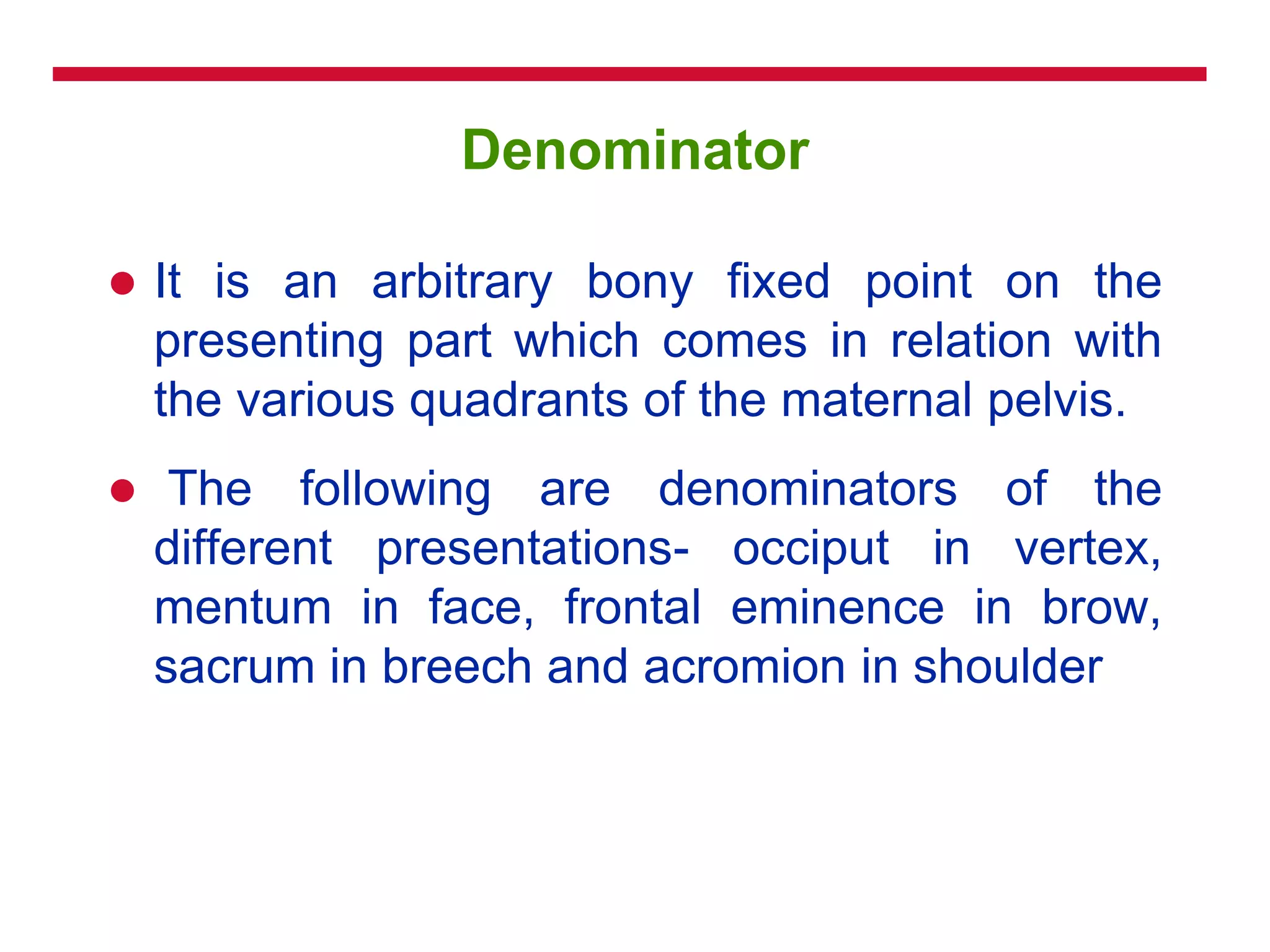 Denominator

● It is an arbitrary bony fixed point on the presenting part which comes in relation with the various quadrants of the maternal pelvis.

● The following are denominators of the different presentations- occiput in vertex, mentum in face, frontal eminence in brow, sacrum in breech and acromion in shoulder